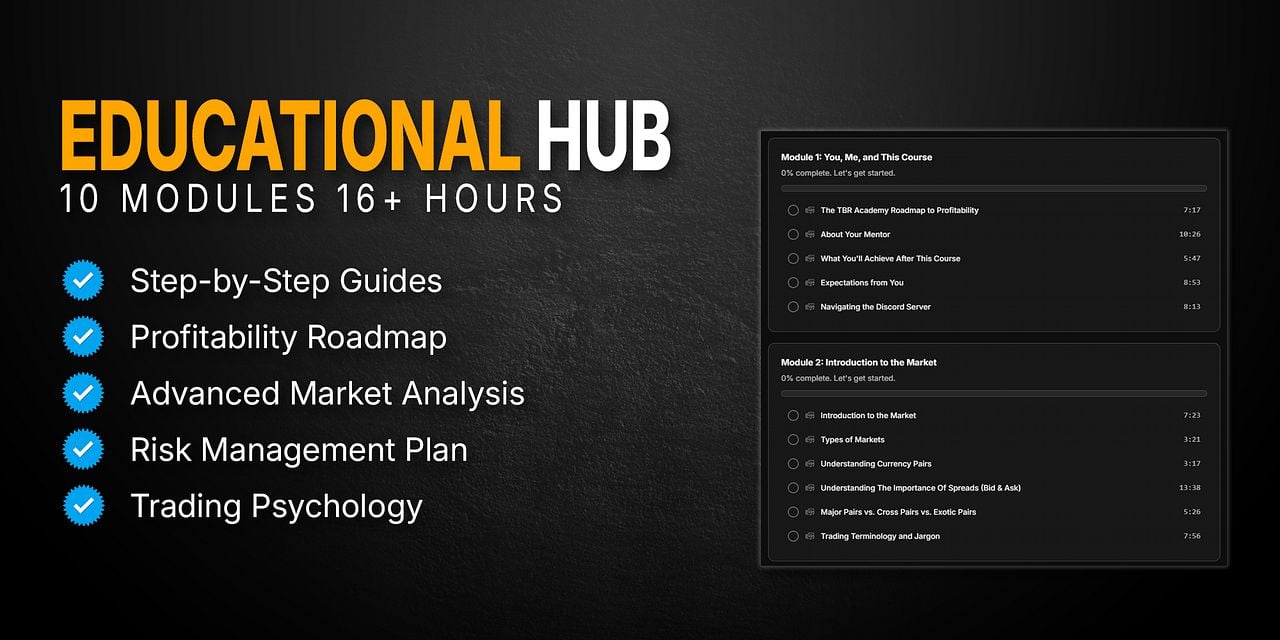 EDUCATIONAL HUB
10 MODULES 16+ HOURS

Step-by-Step Guides
Profitability Roadmap
Advanced Market Analysis
Risk Management Plan
Trading Psychology

Module 1: You, Me, and This Course
0% complete. Let's get started.

The TBR Academy Roadmap to Profitability 7:17
About Your Mentor 10:26
What You'll Achieve After This Course 5:47
Expectations from You 8:53
Navigating the Discord Server 8:13

Module 2: Introduction to the Market
0% complete. Let's get started.

Introduction to the Market 7:23
Types of Markets 3:21
Understanding Currency Pairs 3:17
Understanding The Importance Of Spreads (Bid & Ask) 13:38
Major Pairs vs. Cross Pairs vs. Exotic Pairs 5:26
Trading Terminology and Jargon 7:56